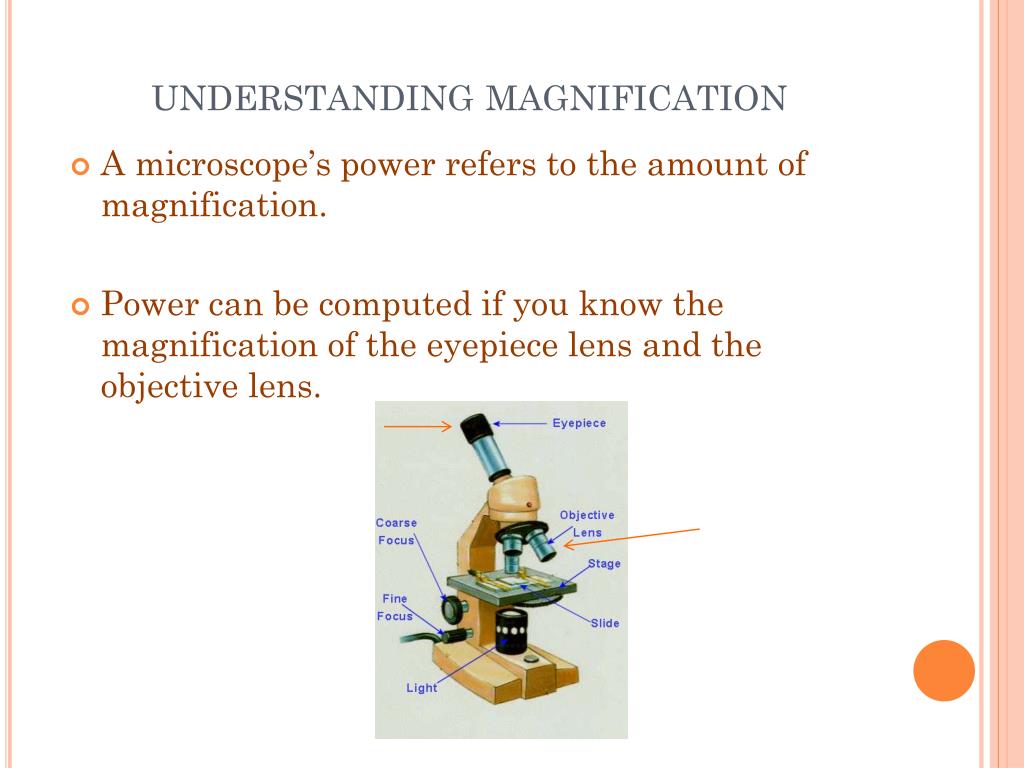 UNDERSTANDING MAGNIFICATION

A microscope's power refers to the amount of magnification.

Power can be computed if you know the magnification of the eyepiece lens and the objective lens.

Eyepiece
Objective Lens
Coarse Focus
Stage
Fine Focus
Slide
Light